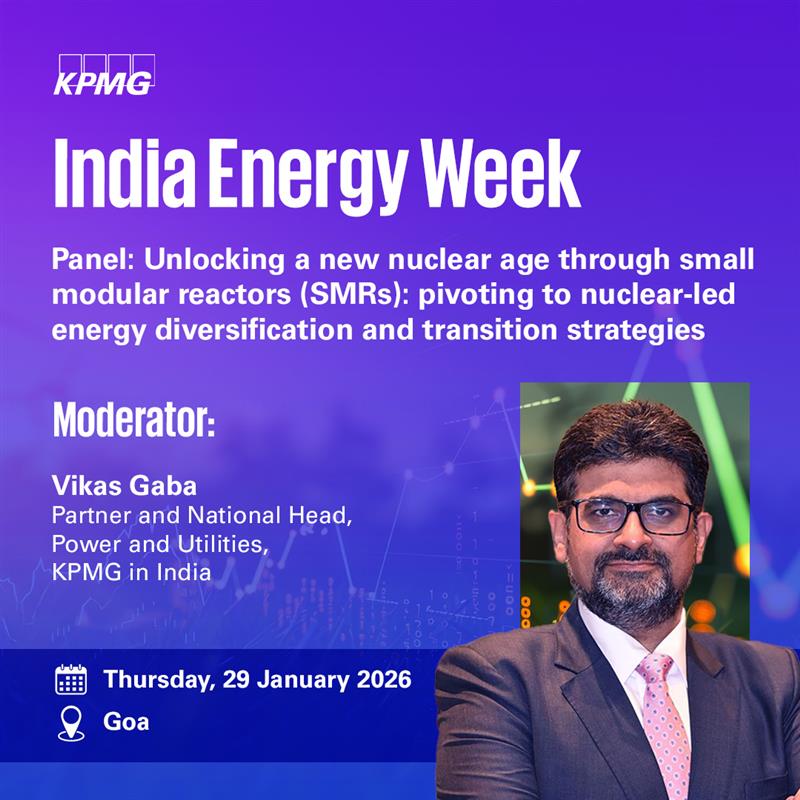 KPMG

India Energy Week

Panel: Unlocking a new nuclear age through small modular reactors (SMRs): pivoting to nuclear-led energy diversification and transition strategies

Moderator:

Vikas Gaba
Partner and National Head, Power and Utilities, KPMG in India

Thursday, 29 January 2026

Goa